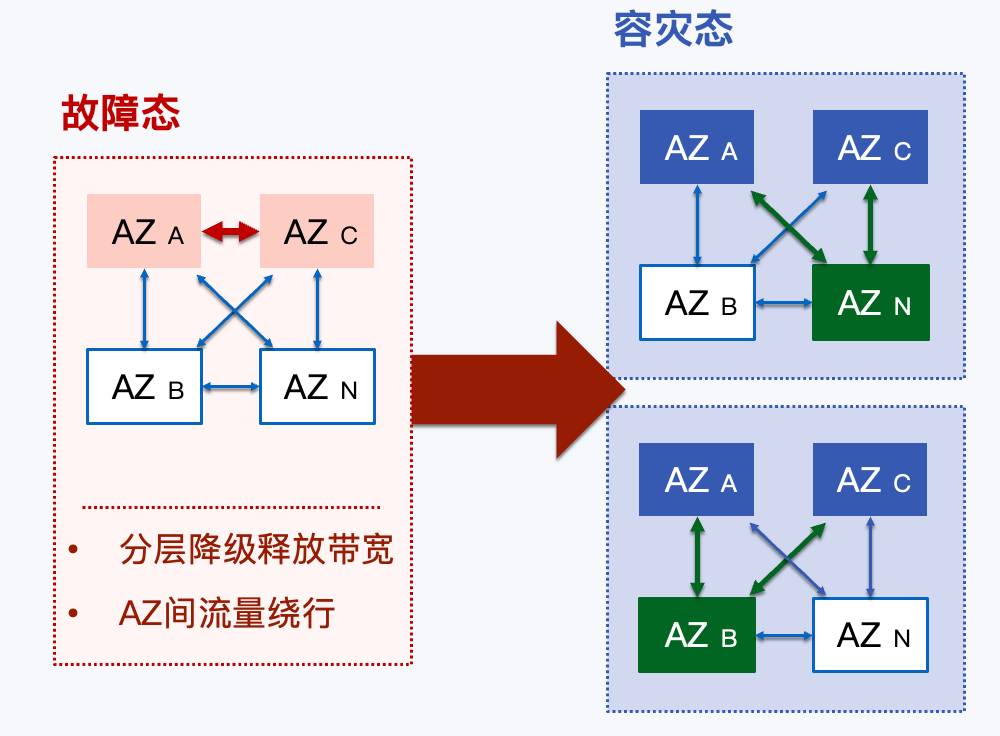 故障态

AZ A

AZ C

AZ B

AZ N

• 分层降级释放带宽

• AZ间流量绕行

容灾态

AZ A

AZ C

AZ B

AZ N

AZ A

AZ C

AZ B

AZ N